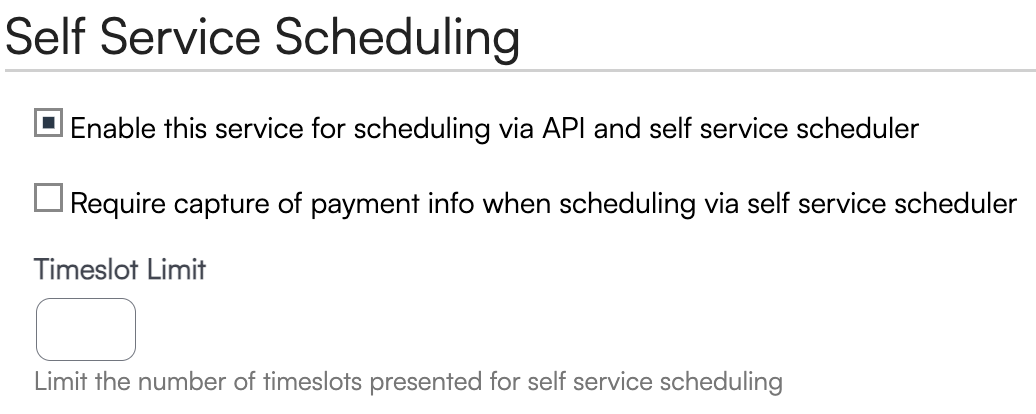 Self Service Scheduling

Enable this service for scheduling via API and self service scheduler

Require capture of payment info when scheduling via self service scheduler

Timeslot Limit

Limit the number of timeslots presented for self service scheduling